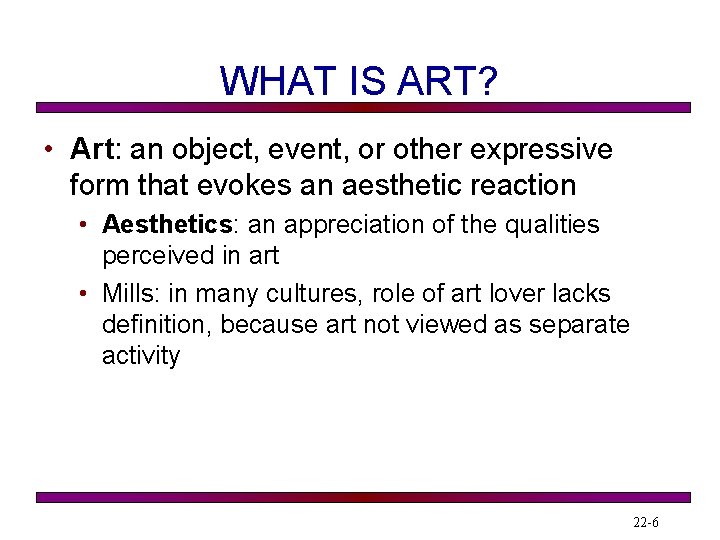 WHAT IS ART?

• Art: an object, event, or other expressive form that evokes an aesthetic reaction

• Aesthetics: an appreciation of the qualities perceived in art

• Mills: in many cultures, role of art lover lacks definition, because art not viewed as separate activity

22-6